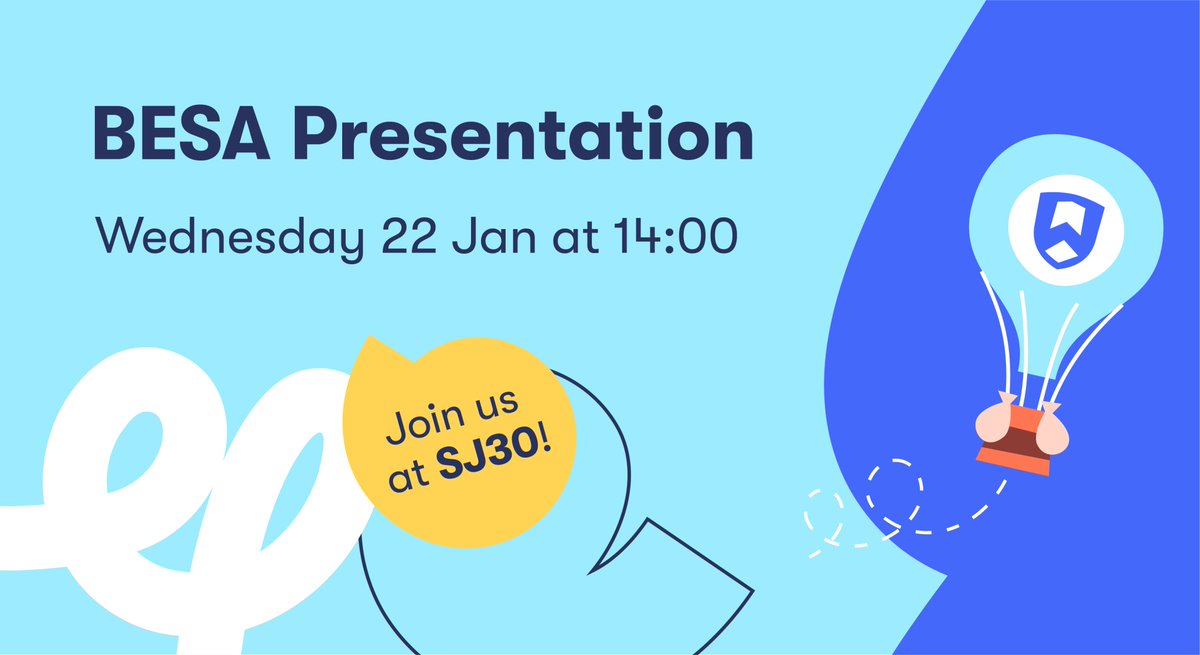 BESA Presentation

Wednesday 22 Jan at 14:00

Join us at SJ30!